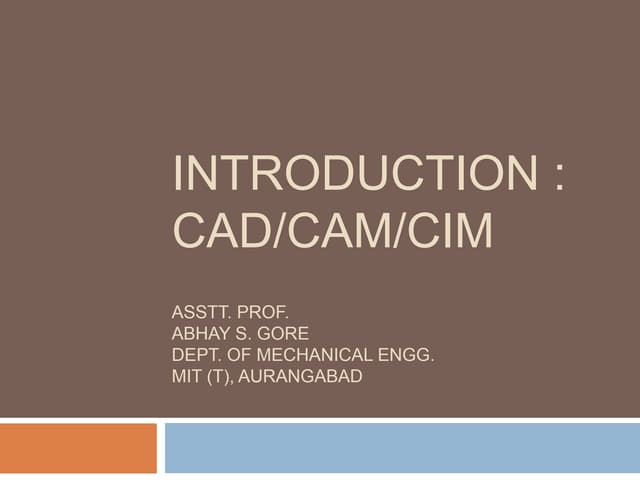 INTRODUCTION : CAD/CAM/CIM

ASSTT. PROF.
ABHAY S. GORE
DEPT. OF MECHANICAL ENGG.
MIT (T), AURANGABAD